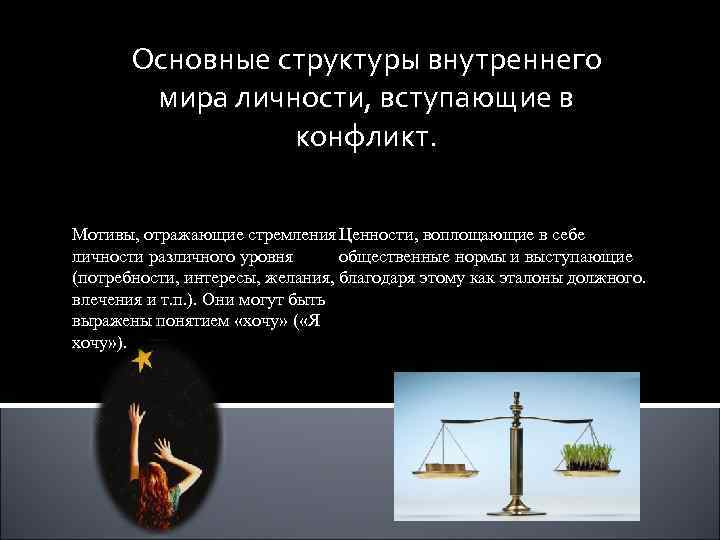 Основные структуры внутреннего мира личности, вступающие в конфликт.

Мотивы, отражающие стремления личности различного уровня (потребности, интересы, желания, влечения и т.п.). Они могут быть выражены понятием «хочу» («Я хочу»).

Ценности, воплощающие в себе общественные нормы и выступающие благодаря этому как эталоны должного.